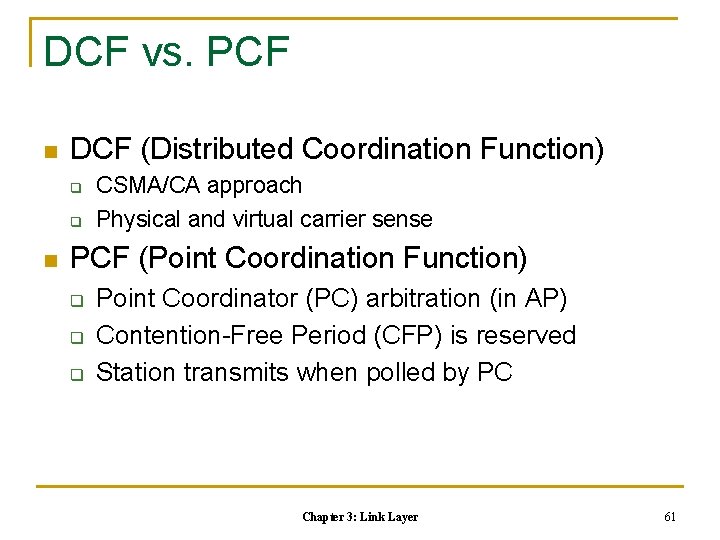 DCF vs. PCF

DCF (Distributed Coordination Function)

CSMA/CA approach

Physical and virtual carrier sense

PCF (Point Coordination Function)

Point Coordinator (PC) arbitration (in AP)

Contention-Free Period (CFP) is reserved

Station transmits when polled by PC

Chapter 3: Link Layer

61